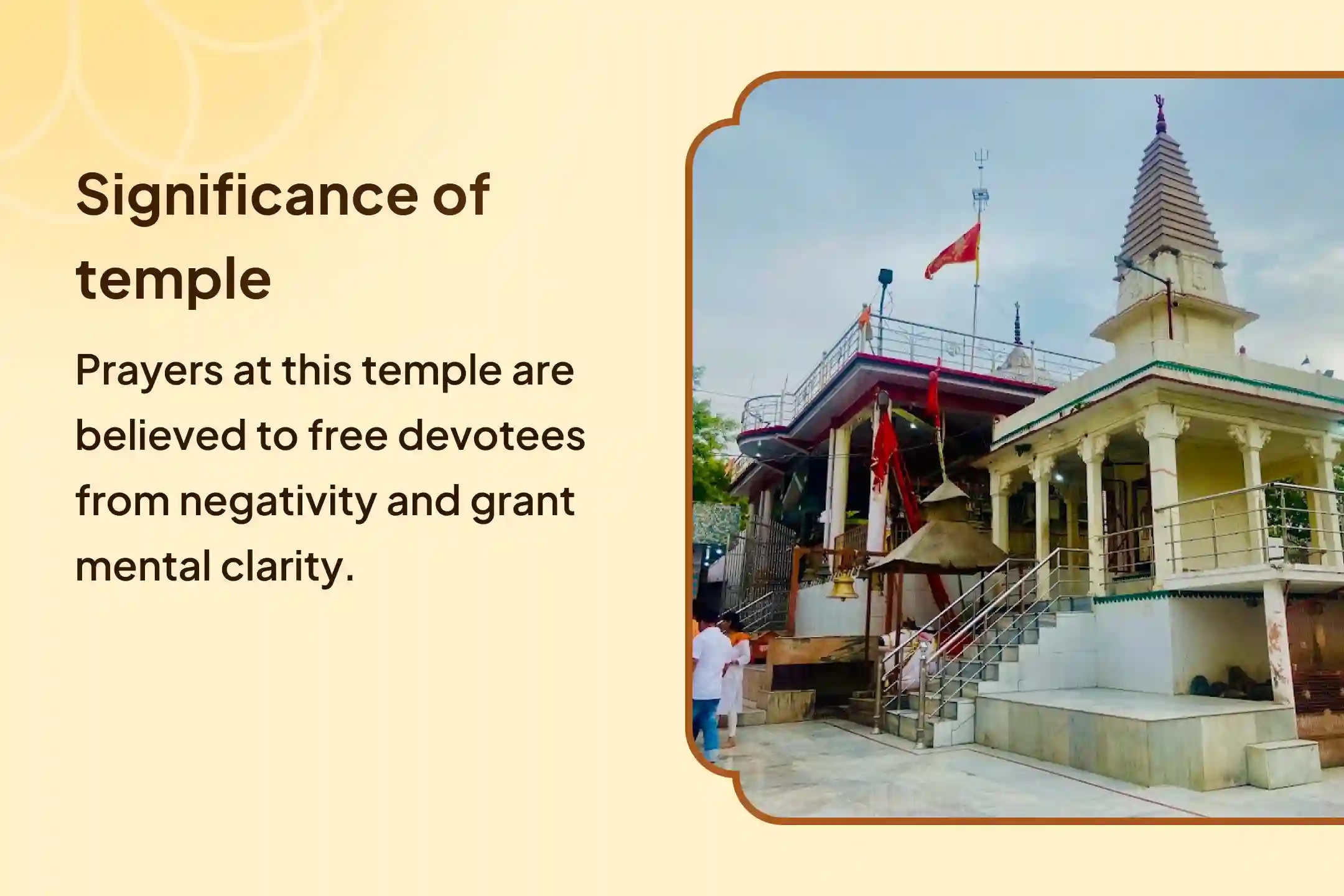 Significance of temple

Prayers at this temple are believed to free devotees from negativity and grant mental clarity.